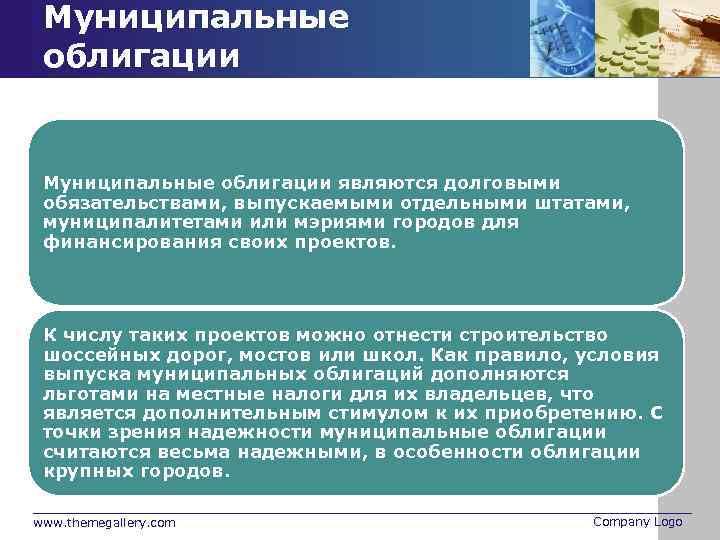 Муниципальные облигации

Муниципальные облигации являются долговыми обязательствами, выпускаемыми отдельными штатами, муниципалитетами или мэриями городов для финансирования своих проектов.

К числу таких проектов можно отнести строительство шоссейных дорог, мостов или школ. Как правило, условия выпуска муниципальных облигаций дополняются льготами на местные налоги для их владельцев, что является дополнительным стимулом к их приобретению. С точки зрения надежности муниципальные облигации считаются весьма надежными, в особенности облигации крупных городов.

www.themegallery.com

Company Logo